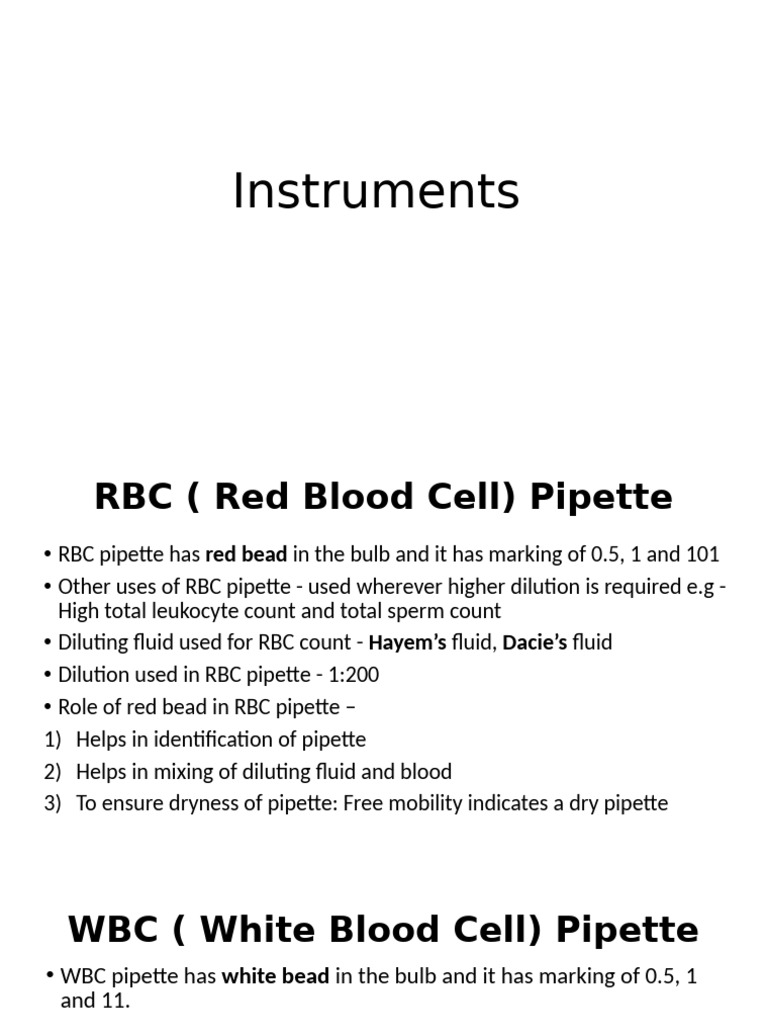 Instruments

RBC ( Red Blood Cell) Pipette

• RBC pipette has red bead in the bulb and it has marking of 0.5, 1 and 101
• Other uses of RBC pipette - used wherever higher dilution is required e.g - High total leukocyte count and total sperm count
• Diluting fluid used for RBC count - Hayem's fluid, Dacie's fluid
• Dilution used in RBC pipette - 1:200
• Role of red bead in RBC pipette –
1) Helps in identification of pipette
2) Helps in mixing of diluting fluid and blood
3) To ensure dryness of pipette: Free mobility indicates a dry pipette

WBC ( White Blood Cell) Pipette

• WBC pipette has white bead in the bulb and it has marking of 0.5, 1 and 11.